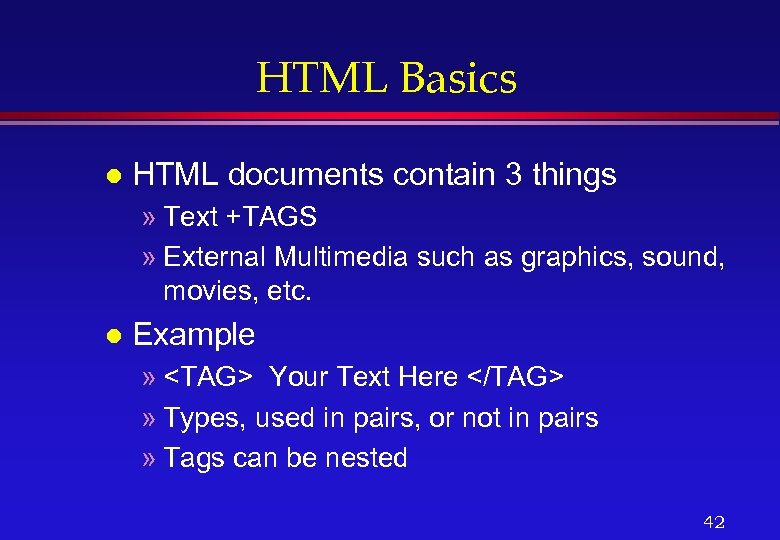 HTML Basics

● HTML documents contain 3 things

» Text +TAGS

» External Multimedia such as graphics, sound, movies, etc.

● Example

» <TAG> Your Text Here </TAG>

» Types, used in pairs, or not in pairs

» Tags can be nested

42